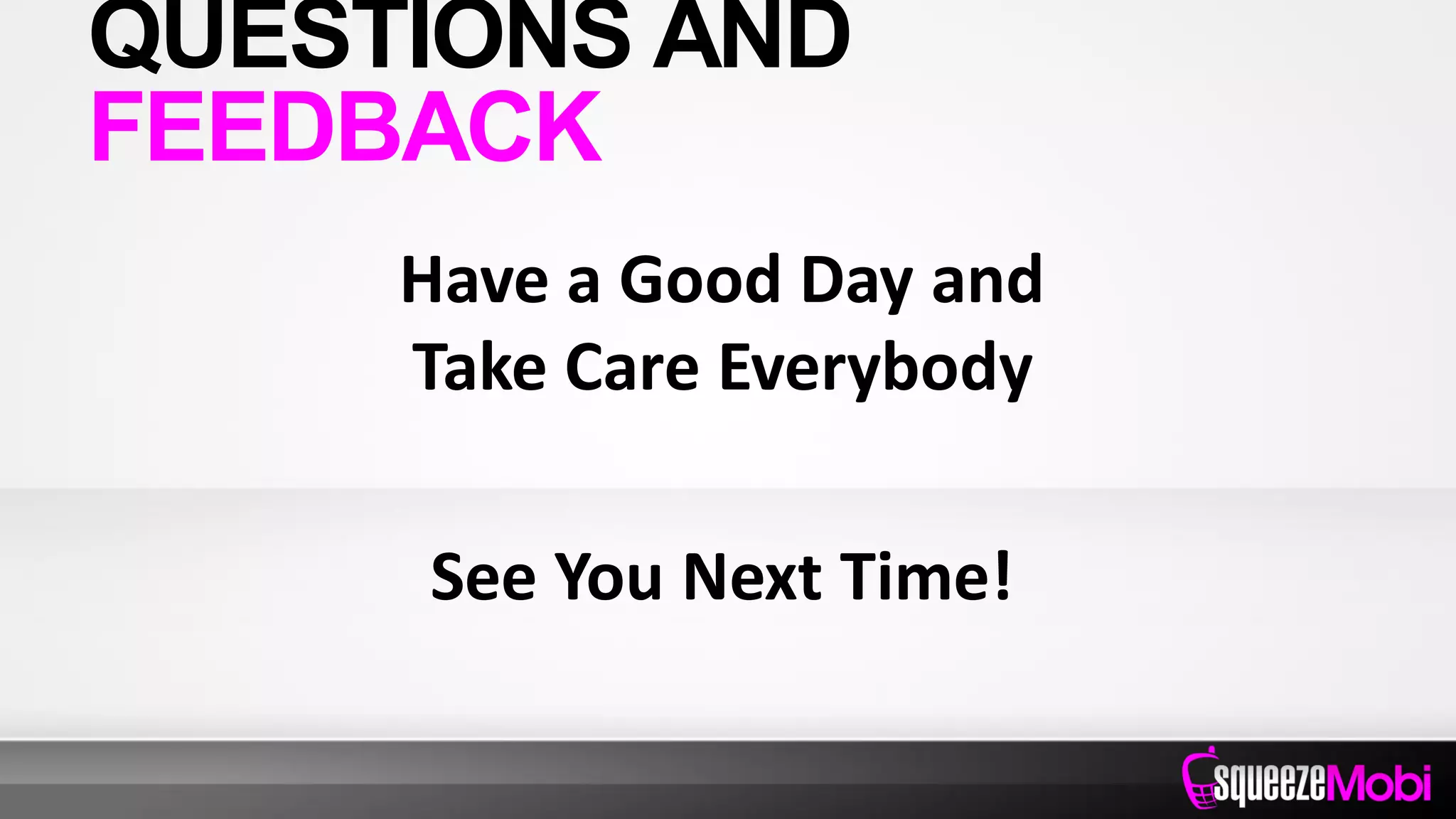 QUESTIONS AND FEEDBACK

Have a Good Day and Take Care Everybody

See You Next Time!

squeezeMobi